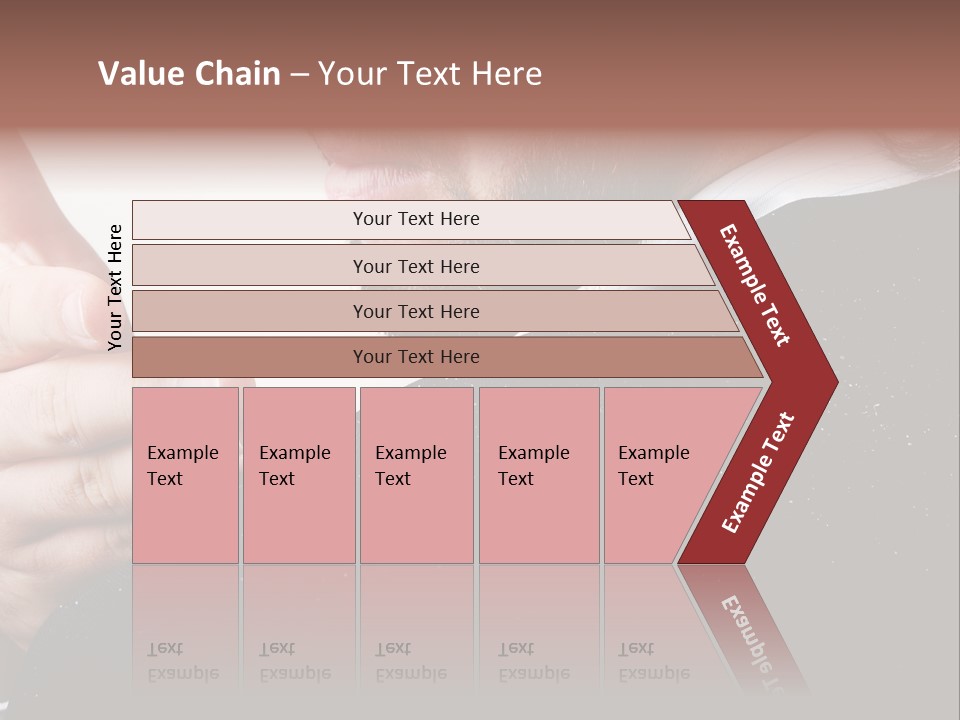 Value Chain – Your Text Here

Your Text Here

Your Text Here

Your Text Here

Your Text Here

Your Text Here

Example Text

Example Text

Example Text

Example Text

Example Text

Example Text

Example Text